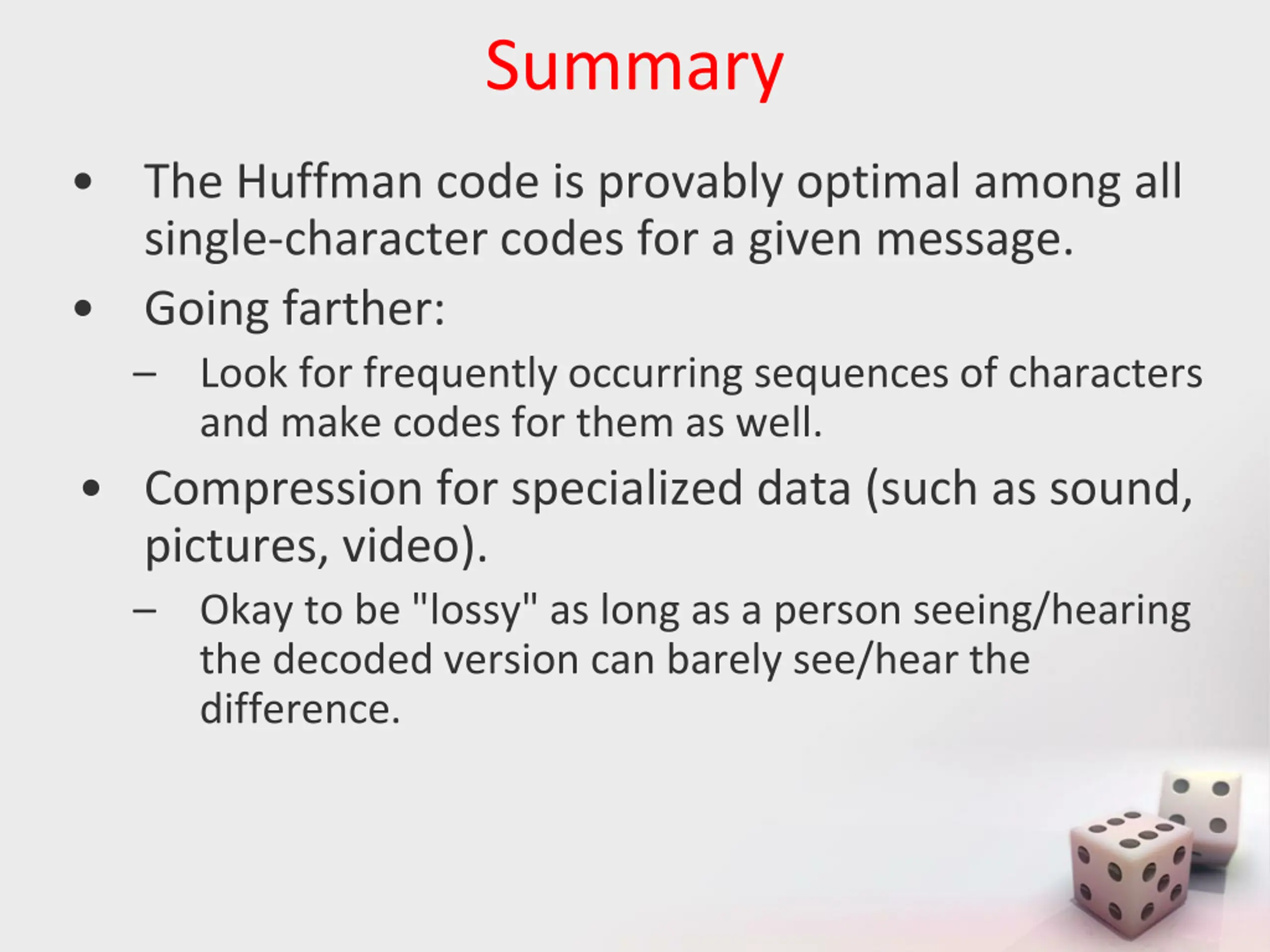 Summary

• The Huffman code is provably optimal among all single-character codes for a given message.

• Going farther:

– Look for frequently occurring sequences of characters and make codes for them as well.

• Compression for specialized data (such as sound, pictures, video).

– Okay to be "lossy" as long as a person seeing/hearing the decoded version can barely see/hear the difference.